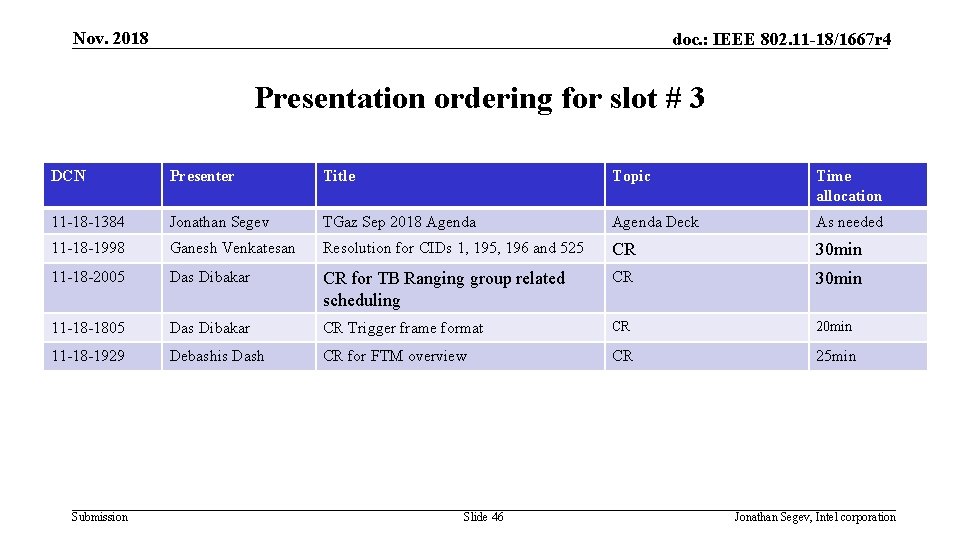 Nov. 2018

doc.: IEEE 802.11-18/1667r4

Presentation ordering for slot # 3

| DCN | Presenter | Title | Topic | Time allocation |
|---|---|---|---|---|
| 11-18-1384 | Jonathan Segev | TGaz Sep 2018 Agenda | Agenda Deck | As needed |
| 11-18-1998 | Ganesh Venkatesan | Resolution for CIDs 1, 195, 196 and 525 | CR | 30min |
| 11-18-2005 | Das Dibakar | CR for TB Ranging group related scheduling | CR | 30min |
| 11-18-1805 | Das Dibakar | CR Trigger frame format | CR | 20min |
| 11-18-1929 | Debashis Dash | CR for FTM overview | CR | 25min |

Submission

Slide 46

Jonathan Segev, Intel corporation